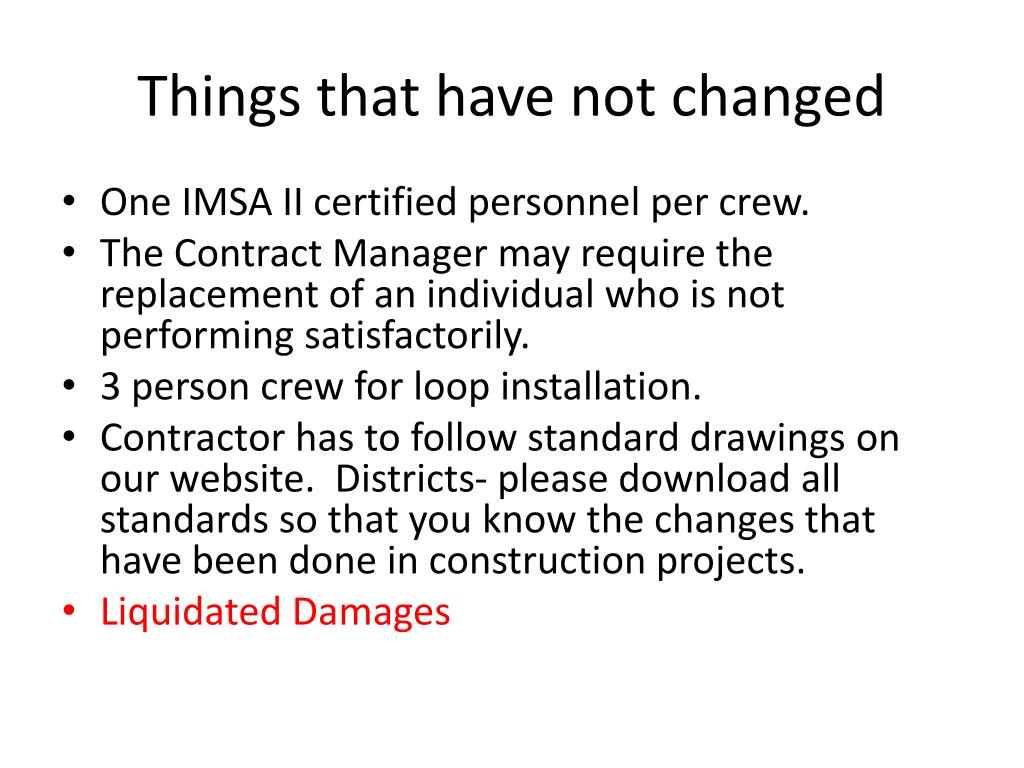 Things that have not changed

• One IMSA II certified personnel per crew.
• The Contract Manager may require the replacement of an individual who is not performing satisfactorily.
• 3 person crew for loop installation.
• Contractor has to follow standard drawings on our website.  Districts- please download all standards so that you know the changes that have been done in construction projects.
• Liquidated Damages